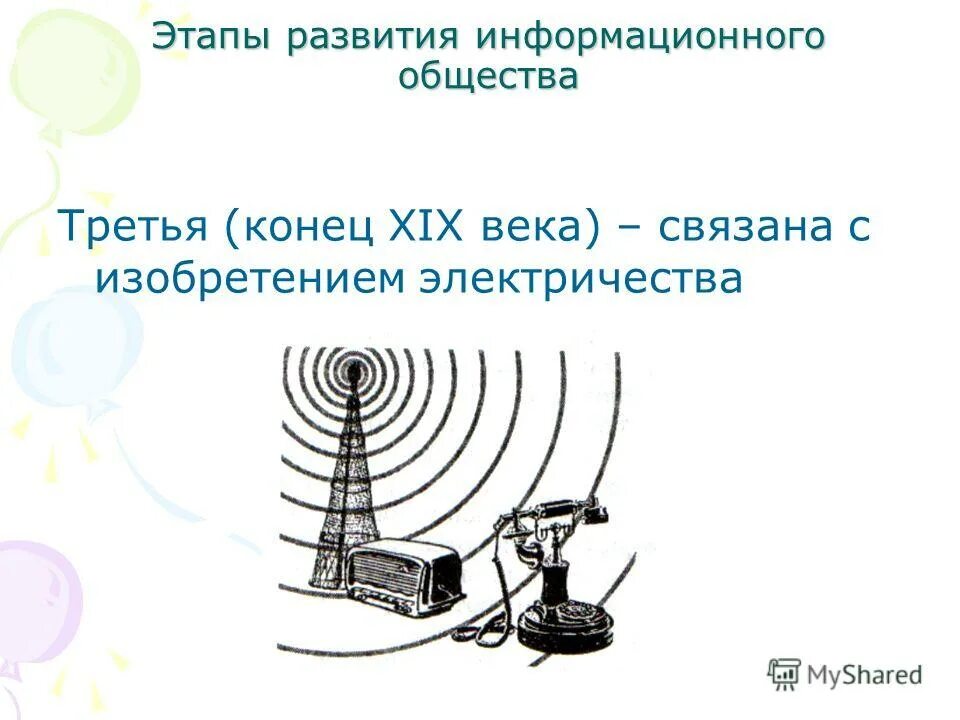 Этапы развития информационного общества

Третья (конец XIX века) – связана с изобретением электричества

MyShared